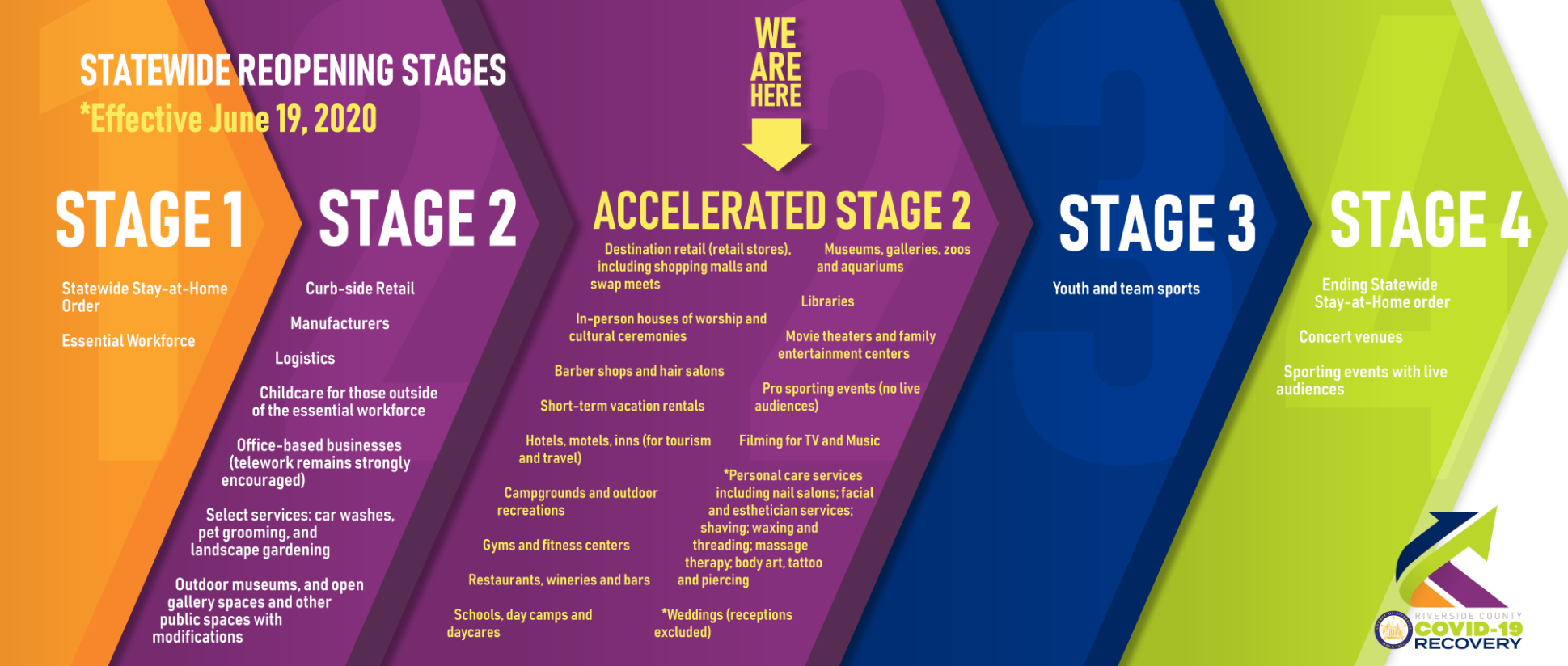 STATEWIDE REOPENING STAGES
*Effective June 19, 2020

WE ARE HERE

STAGE 1

Statewide Stay-at-Home Order

Essential Workforce

STAGE 2

Curb-side Retail

Manufacturers

Logistics

Childcare for those outside of the essential workforce

Office-based businesses (telework remains strongly encouraged)

Select services: car washes, pet grooming, and landscape gardening

Outdoor museums, and open gallery spaces and other public spaces with modifications

ACCELERATED STAGE 2

Destination retail (retail stores), including shopping malls and swap meets

In-person houses of worship and cultural ceremonies

Barber shops and hair salons

Short-term vacation rentals

Hotels, motels, inns (for tourism and travel)

Campgrounds and outdoor recreations

Gyms and fitness centers

Restaurants, wineries and bars

Schools, day camps and daycares

Museums, galleries, zoos and aquariums

Libraries

Movie theaters and family entertainment centers

Pro sporting events (no live audiences)

Filming for TV and Music

*Personal care services including nail salons; facial and esthetician services; shaving; waxing and threading; massage therapy; body art, tattoo and piercing

*Weddings (receptions excluded)

STAGE 3

Youth and team sports

STAGE 4

Ending Statewide Stay-at-Home order

Concert venues

Sporting events with live audiences

RIVERSIDE COUNTY
COVID-19
RECOVERY